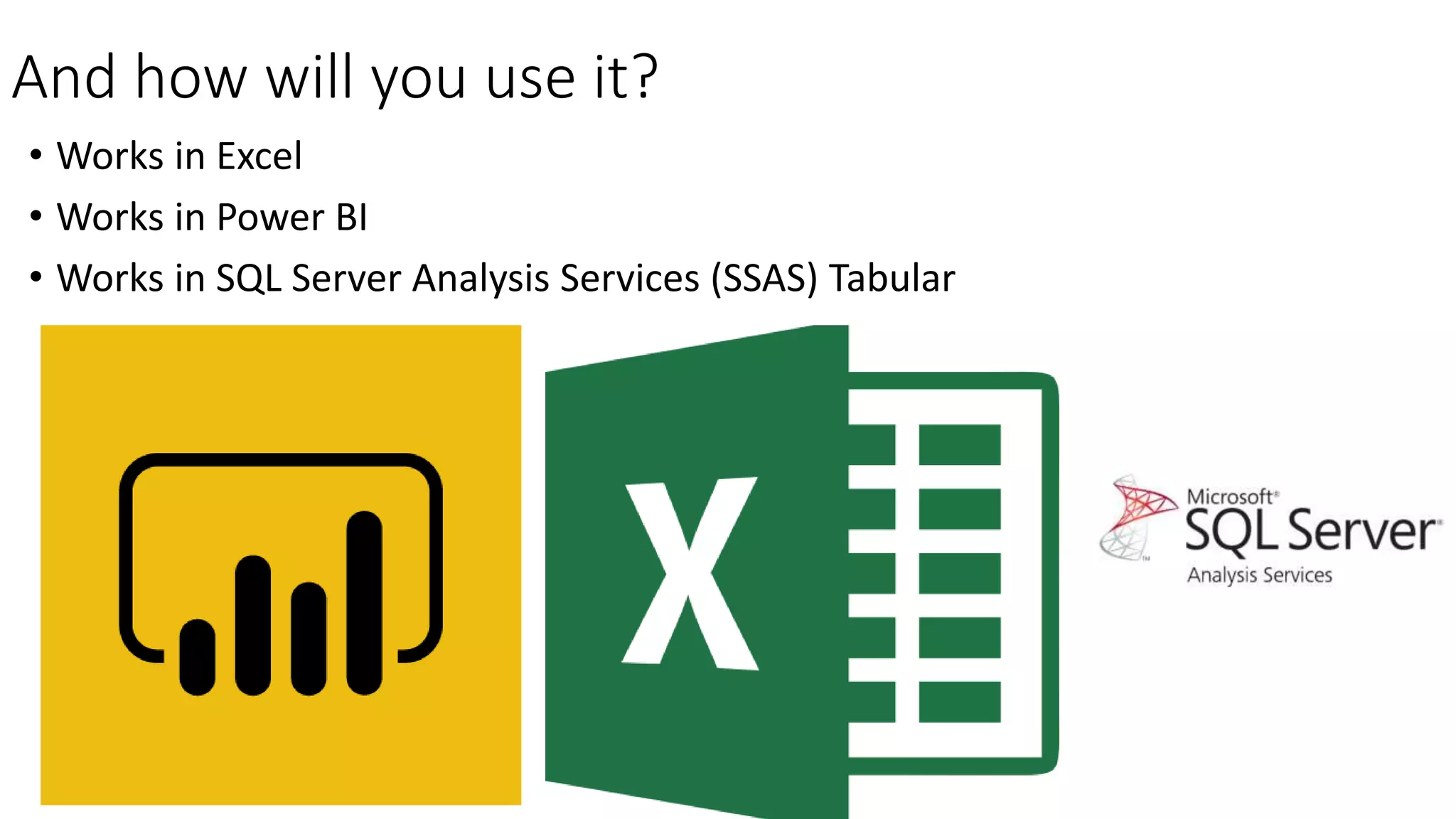 And how will you use it?

• Works in Excel
• Works in Power BI
• Works in SQL Server Analysis Services (SSAS) Tabular

X

Microsoft® SQL Server® Analysis Services